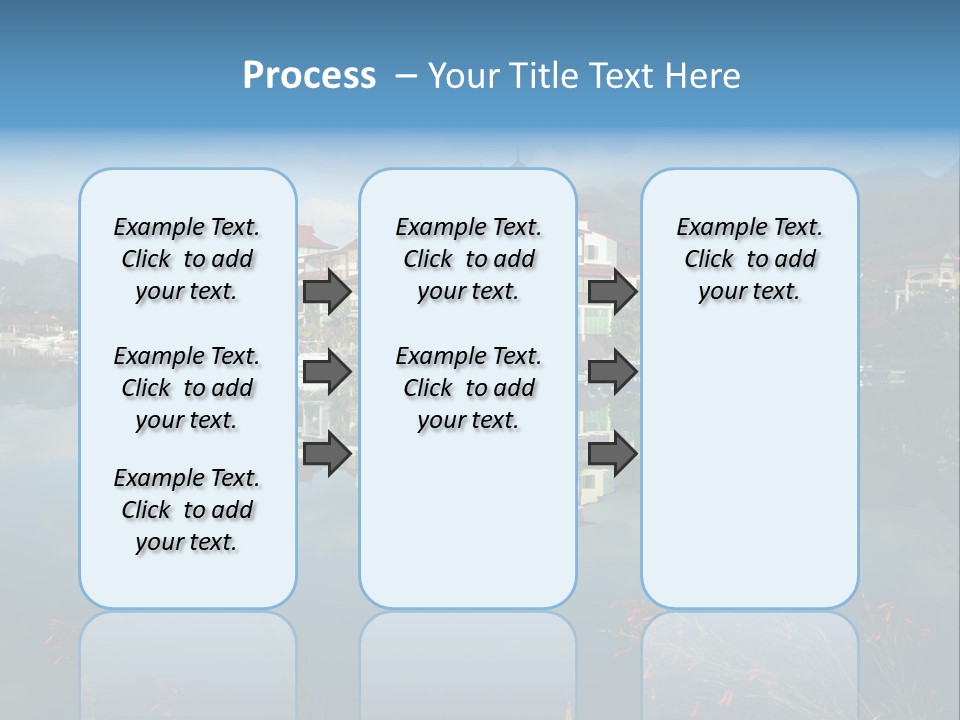 Process – Your Title Text Here

Example Text. Click to add your text.

Example Text. Click to add your text.

Example Text. Click to add your text.

Example Text. Click to add your text.

Example Text. Click to add your text.

Example Text. Click to add your text.